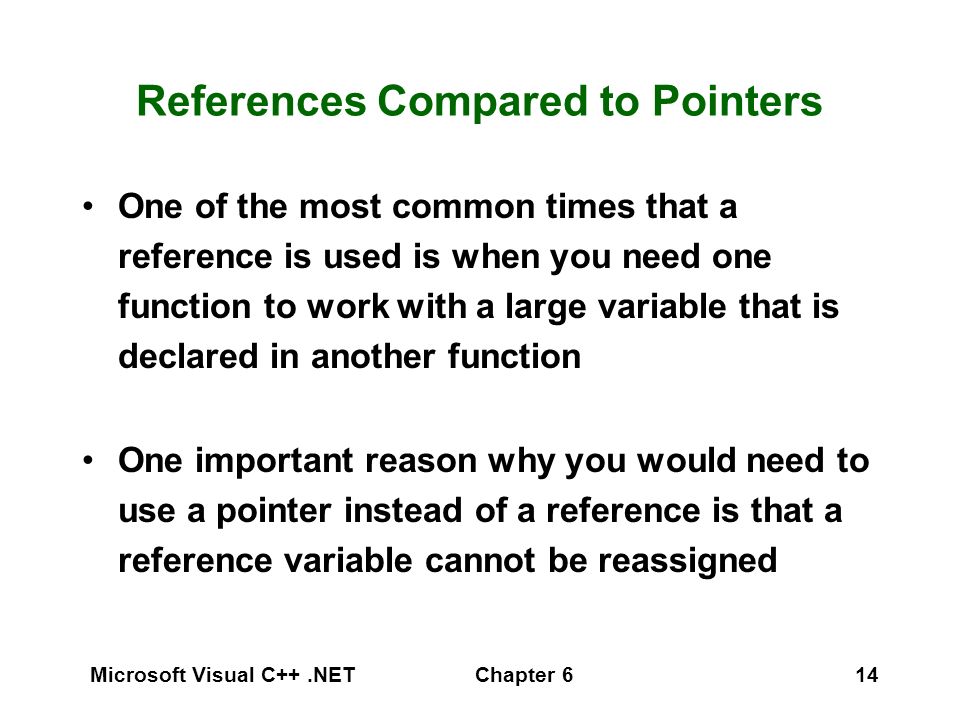 References Compared to Pointers

• One of the most common times that a reference is used is when you need one function to work with a large variable that is declared in another function

• One important reason why you would need to use a pointer instead of a reference is that a reference variable cannot be reassigned

Microsoft Visual C++ .NET Chapter 6 14